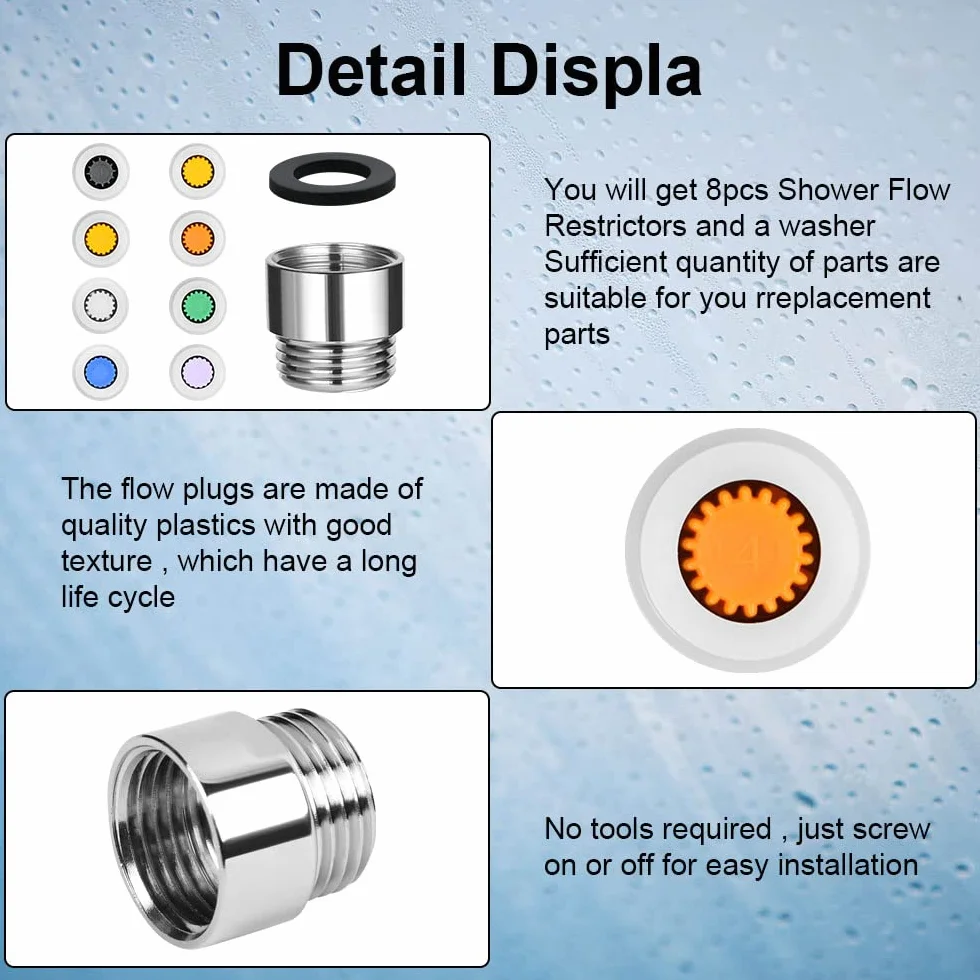 Detail Displa

You will get 8pcs Shower Flow Restrictors and a washer Sufficient quantity of parts are suitable for you rreplacement parts

The flow plugs are made of quality plastics with good texture , which have a long life cycle

No tools required , just screw on or off for easy installation